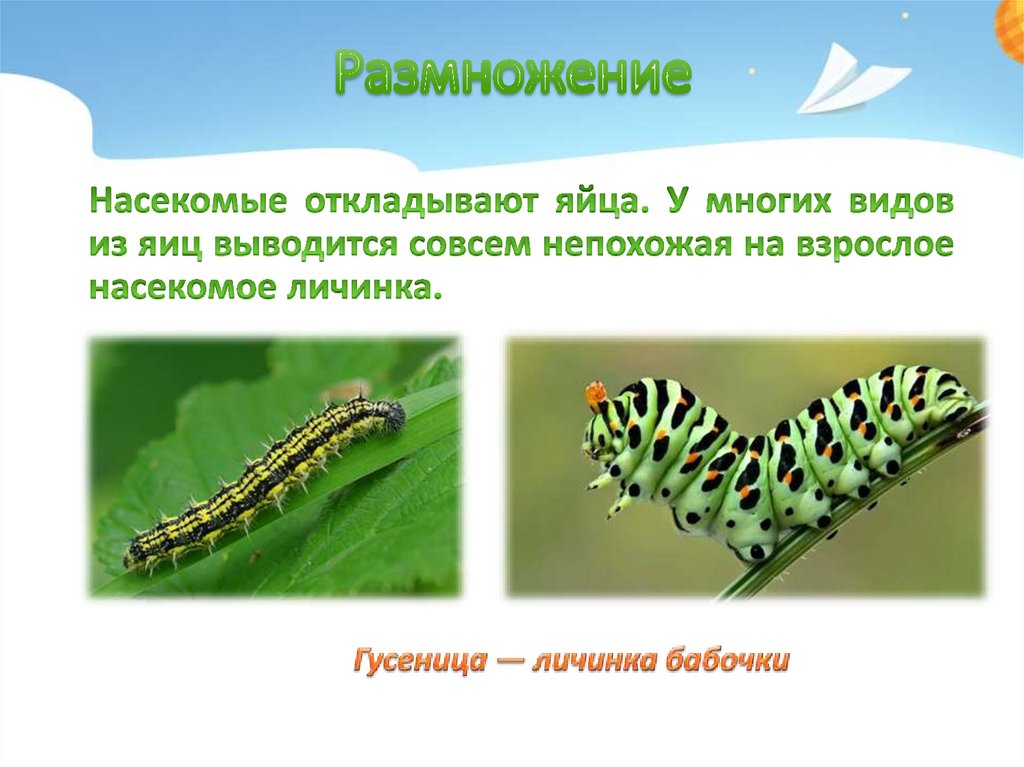 Размножение

Насекомые откладывают яйца. У многих видов из яиц выводится совсем непохожая на взрослое насекомое личинка.

Гусеница — личинка бабочки